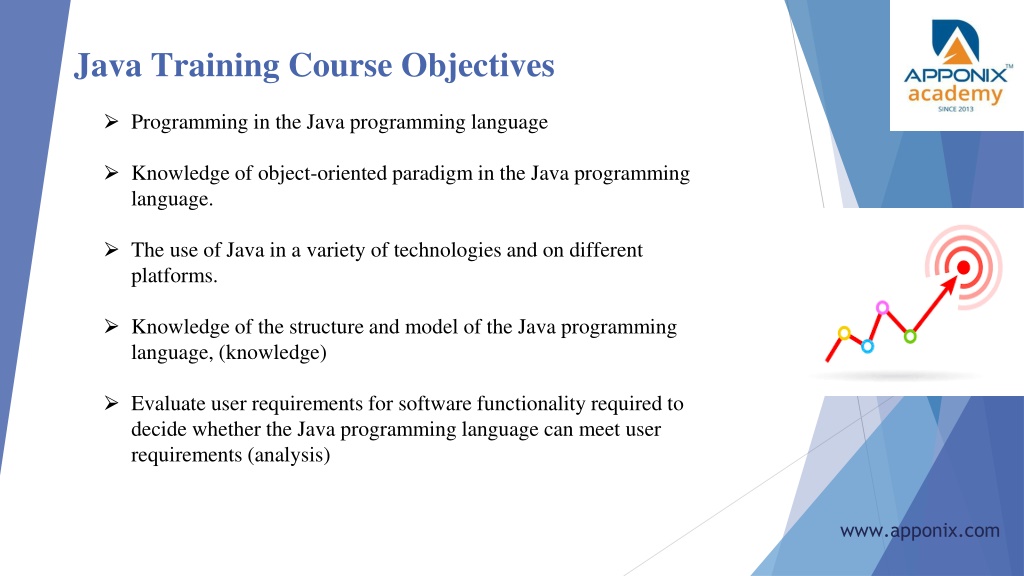 Java Training Course Objectives

APPONIX™ academy SINCE 2013

➢ Programming in the Java programming language

➢ Knowledge of object-oriented paradigm in the Java programming language.

➢ The use of Java in a variety of technologies and on different platforms.

➢ Knowledge of the structure and model of the Java programming language, (knowledge)

➢ Evaluate user requirements for software functionality required to decide whether the Java programming language can meet user requirements (analysis)

www.apponix.com